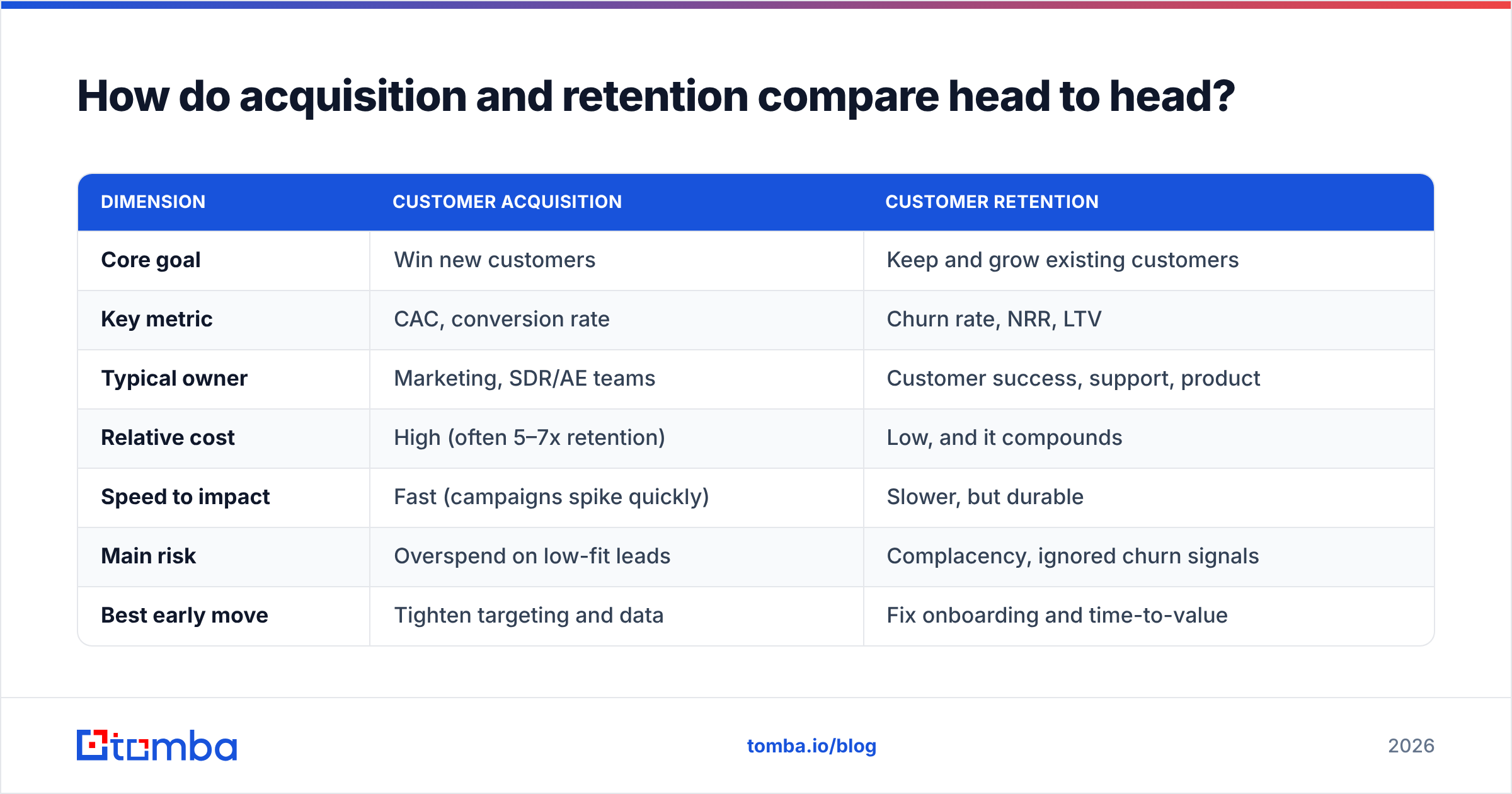 How do acquisition and retention compare head to head?

| DIMENSION | CUSTOMER ACQUISITION | CUSTOMER RETENTION |
|---|---|---|
| Core goal | Win new customers | Keep and grow existing customers |
| Key metric | CAC, conversion rate | Churn rate, NRR, LTV |
| Typical owner | Marketing, SDR/AE teams | Customer success, support, product |
| Relative cost | High (often 5–7x retention) | Low, and it compounds |
| Speed to impact | Fast (campaigns spike quickly) | Slower, but durable |
| Main risk | Overspend on low-fit leads | Complacency, ignored churn signals |
| Best early move | Tighten targeting and data | Fix onboarding and time-to-value |

tomba

tomba.io/blog

2026